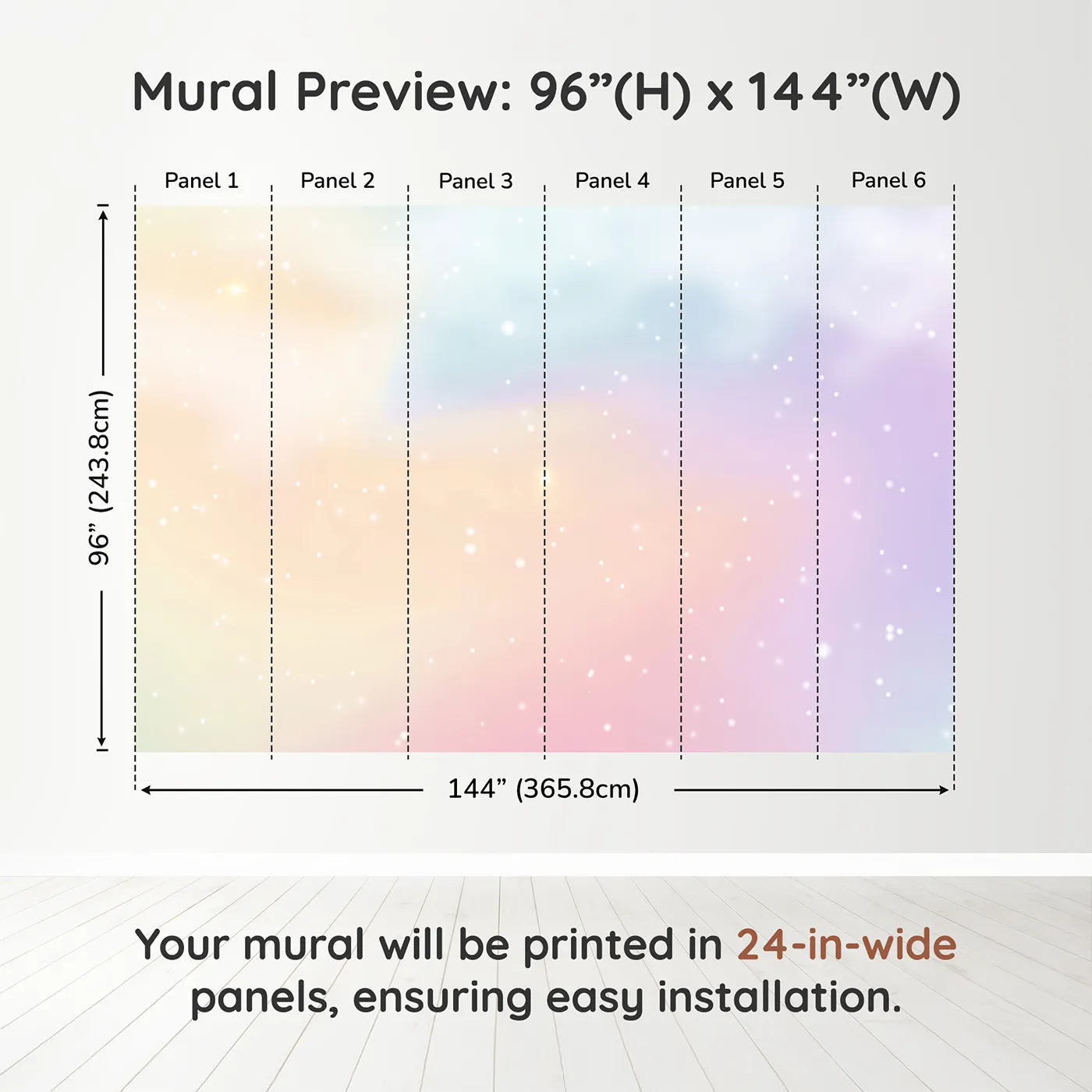 Mural Preview: 96”(H) x 144”(W)

Panel 1
Panel 2
Panel 3
Panel 4
Panel 5
Panel 6

96” (243.8cm)

144” (365.8cm)

Your mural will be printed in 24-in-wide panels, ensuring easy installation.